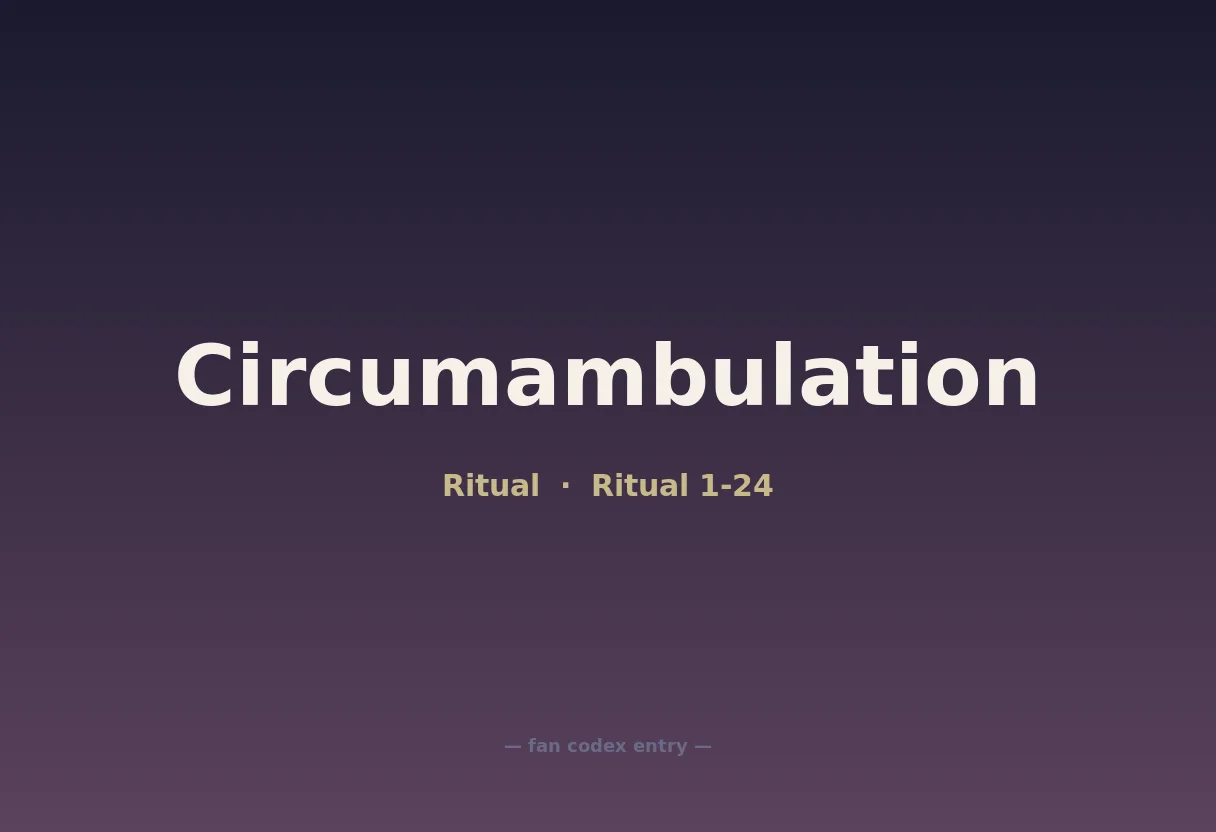 Circumambulation

Ritual · Ritual 1-24

— fan codex entry —